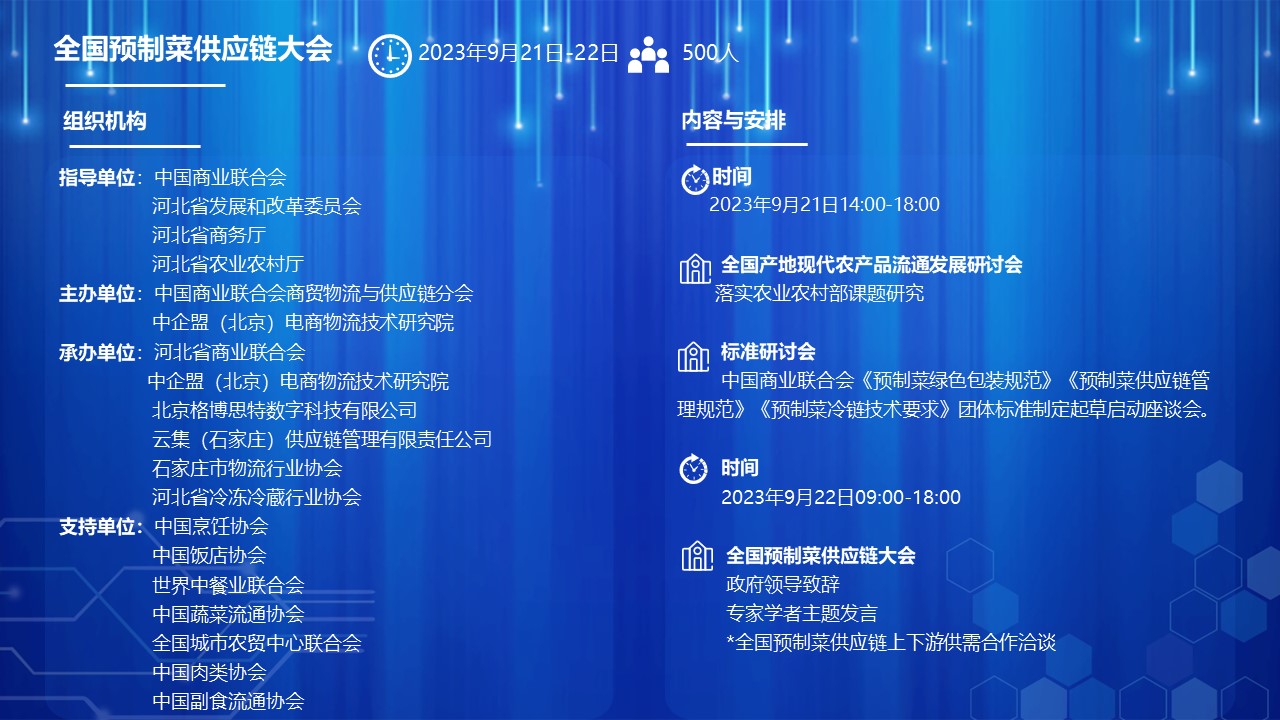 全国预制菜供应链大会 2023年9月21日-22日 500人

组织机构

指导单位：中国商业联合会
河北省发展和改革委员会
河北省商务厅
河北省农业农村厅
主办单位：中国商业联合会商贸物流与供应链分会
中企盟（北京）电商物流技术研究院
承办单位：河北省商业联合会
中企盟（北京）电商物流技术研究院
北京格博思特数字科技有限公司
云集（石家庄）供应链管理有限责任公司
石家庄市物流行业协会
河北省冷冻冷藏行业协会
支持单位：中国烹饪协会
中国饭店协会
世界中餐业联合会
中国蔬菜流通协会
全国城市农贸中心联合会
中国肉类协会
中国副食流通协会

内容与安排

时间
2023年9月21日14:00-18:00

全国产地现代农产品流通发展研讨会
落实农业农村部课题研究

标准研讨会
中国商业联合会《预制菜绿色包装规范》《预制菜供应链管理规范》《预制菜冷链技术要求》团体标准制定起草启动座谈会。

时间
2023年9月22日09:00-18:00

全国预制菜供应链大会
政府领导致辞
专家学者主题发言
*全国预制菜供应链上下游供需合作洽谈